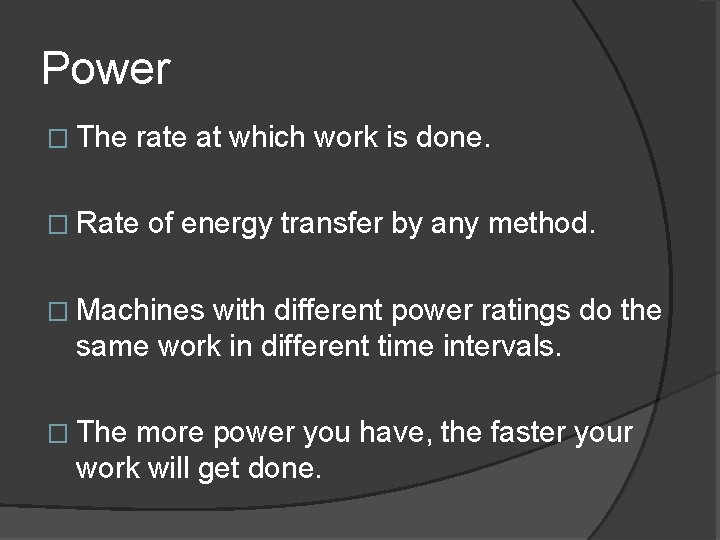 Power

□ The rate at which work is done.

□ Rate of energy transfer by any method.

□ Machines with different power ratings do the same work in different time intervals.

□ The more power you have, the faster your work will get done.